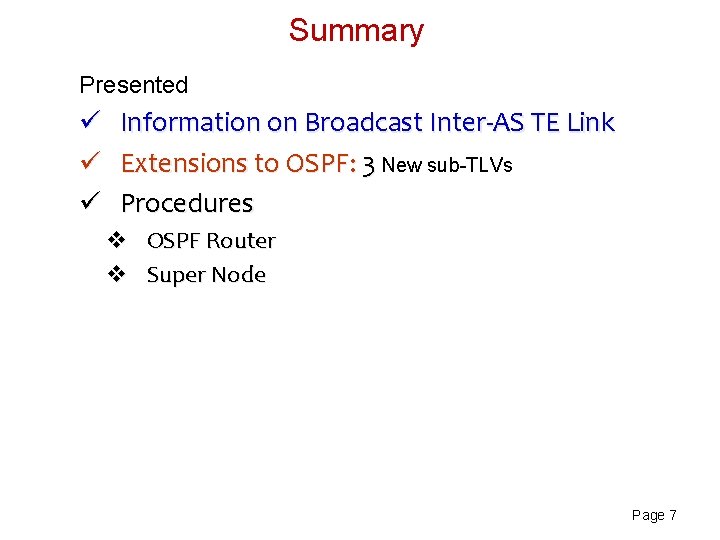 Summary

Presented

✓ Information on Broadcast Inter-AS TE Link

✓ Extensions to OSPF: 3 New sub-TLVs

✓ Procedures

❖ OSPF Router

❖ Super Node

Page 7